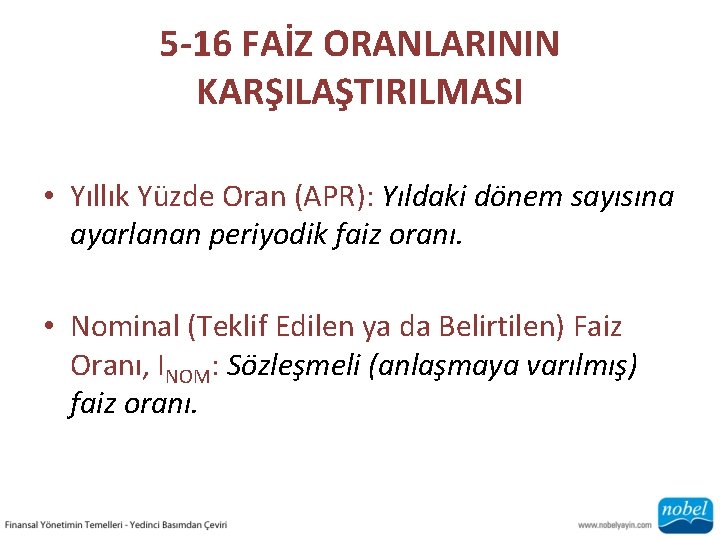 5-16 FAİZ ORANLARININ KARŞILAŞTIRILMASI

• Yıllık Yüzde Oran (APR): Yıldaki dönem sayısına ayarlanan periyodik faiz oranı.

• Nominal (Teklif Edilen ya da Belirtilen) Faiz Oranı, $I_{NOM}$: Sözleşmeli (anlaşmaya varılmış) faiz oranı.

Finansal Yönetimin Temelleri - Yedinci Basımdan Çeviri

www.nobelyayin.com

nobel